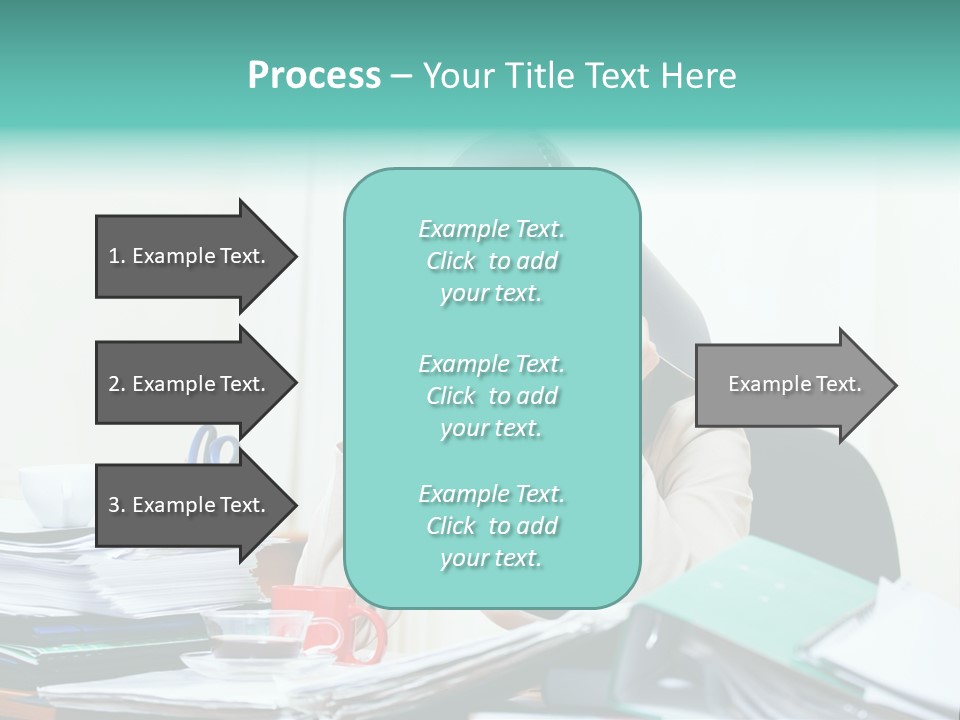 Process – Your Title Text Here

1. Example Text.

2. Example Text.

3. Example Text.

Example Text. Click to add your text.

Example Text. Click to add your text.

Example Text. Click to add your text.

Example Text.